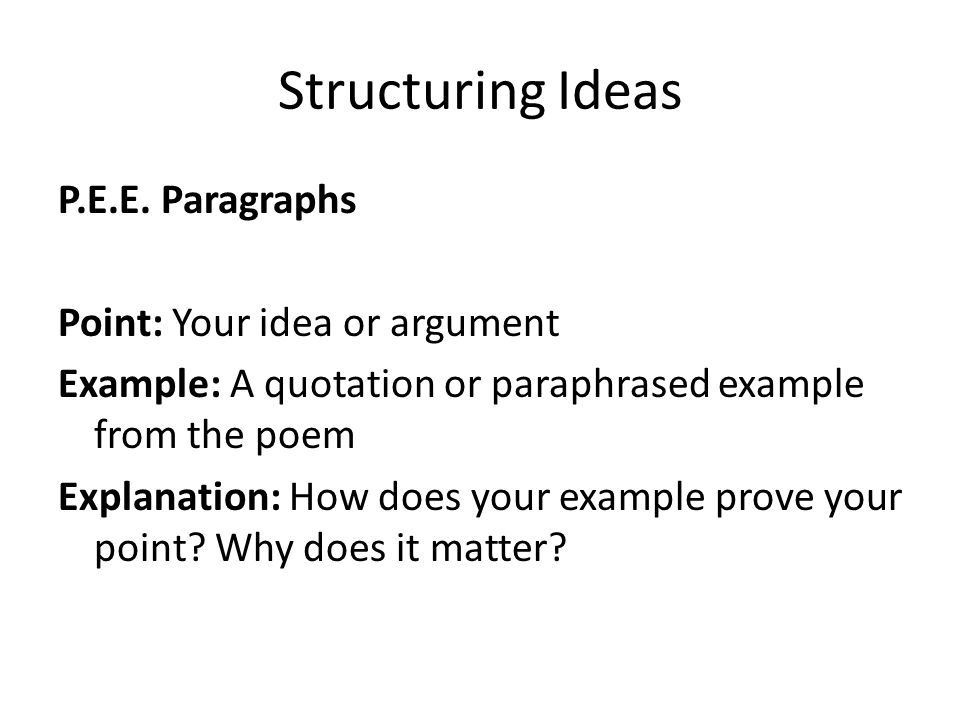 Structuring Ideas

P.E.E. Paragraphs

Point: Your idea or argument
Example: A quotation or paraphrased example from the poem
Explanation: How does your example prove your point? Why does it matter?